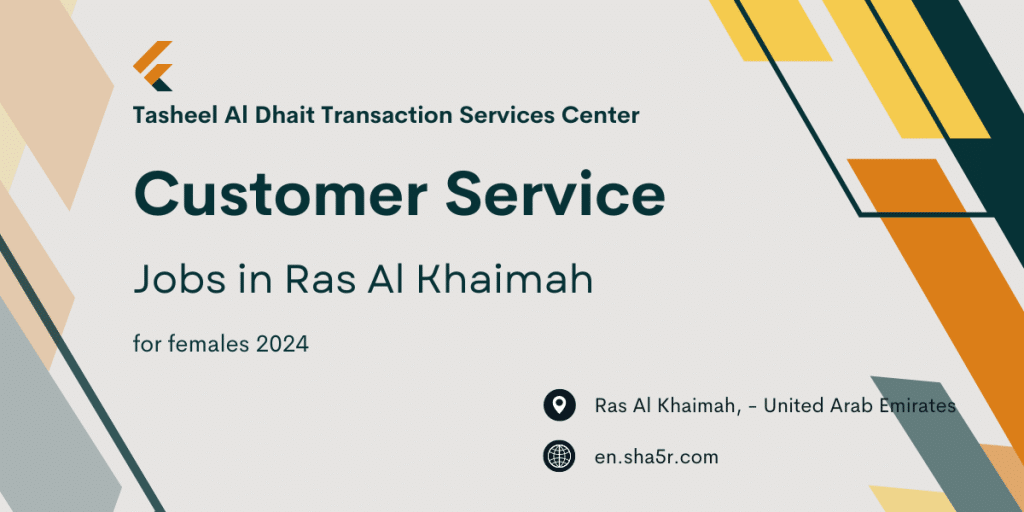 Tasheel Al Dhait Transaction Services Center

Customer Service

Jobs in Ras Al Khaimah

for females 2024

Ras Al Khaimah, - United Arab Emirates

en.sha5r.com